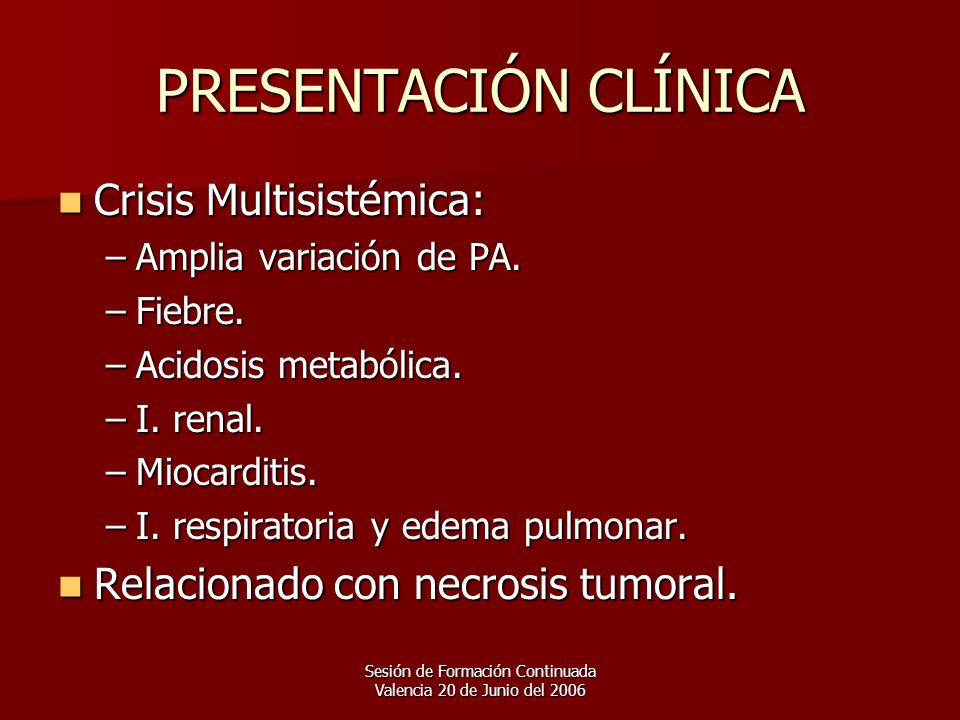 PRESENTACIÓN CLÍNICA

Crisis Multisistémica:
– Amplia variación de PA.
– Fiebre.
– Acidosis metabólica.
– I. renal.
– Miocarditis.
– I. respiratoria y edema pulmonar.

Relacionado con necrosis tumoral.

Sesión de Formación Continuada
Valencia 20 de Junio del 2006